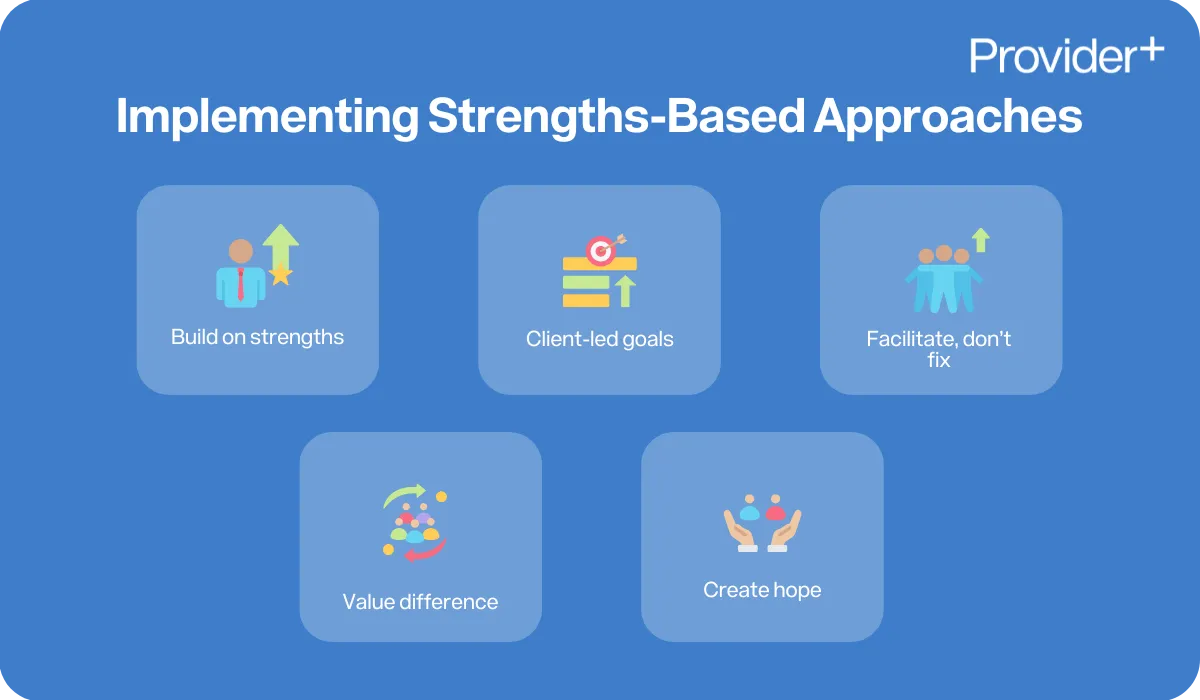 Provider+

Implementing Strengths-Based Approaches

Build on strengths

Client-led goals

Facilitate, don't fix

Value difference

Create hope